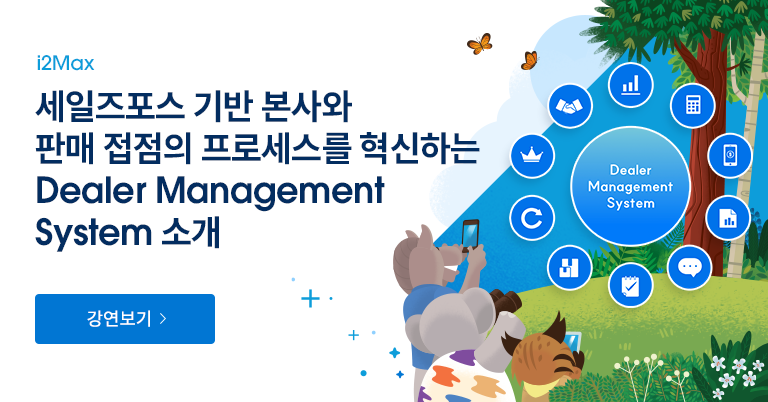 i2Max

세일즈포스 기반 본사와 판매 접점의 프로세스를 혁신하는 Dealer Management System 소개

강연보기 >

Dealer Management System